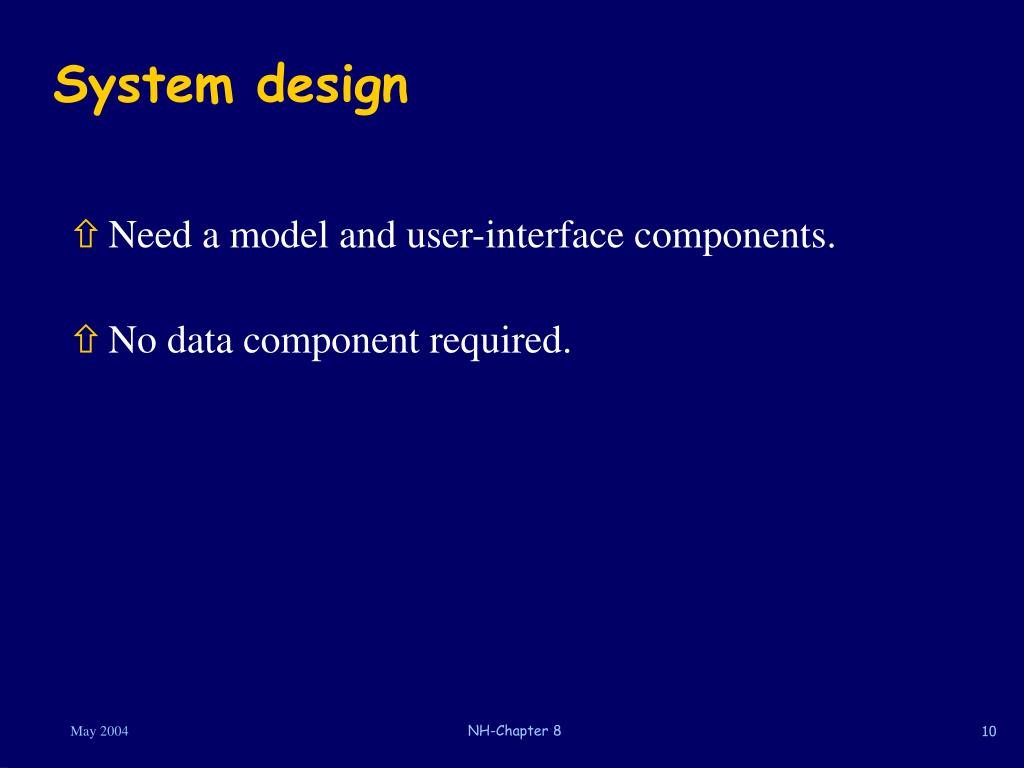 System design

⇧ Need a model and user-interface components.

⇧ No data component required.

May 2004

NH-Chapter 8

10